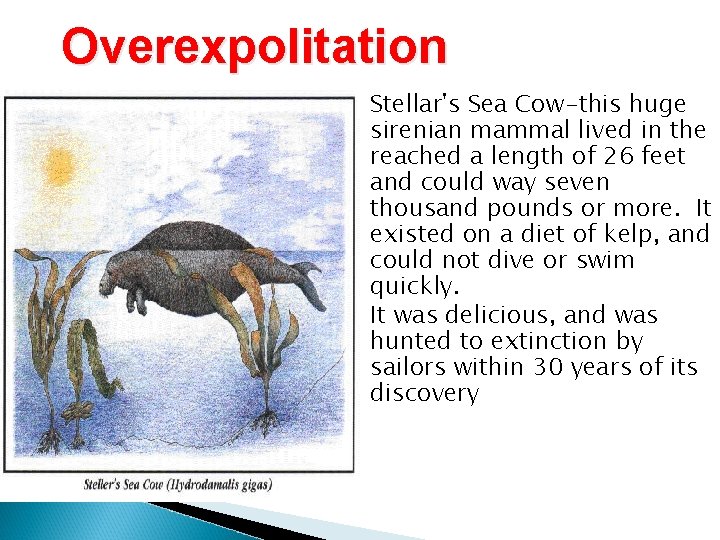 Overexpolitation

Stellar's Sea Cow–this huge sirenian mammal lived in the reached a length of 26 feet and could way seven thousand pounds or more. It existed on a diet of kelp, and could not dive or swim quickly.

It was delicious, and was hunted to extinction by sailors within 30 years of its discovery

Steller's Sea Cow (Hydrodamalis gigas)